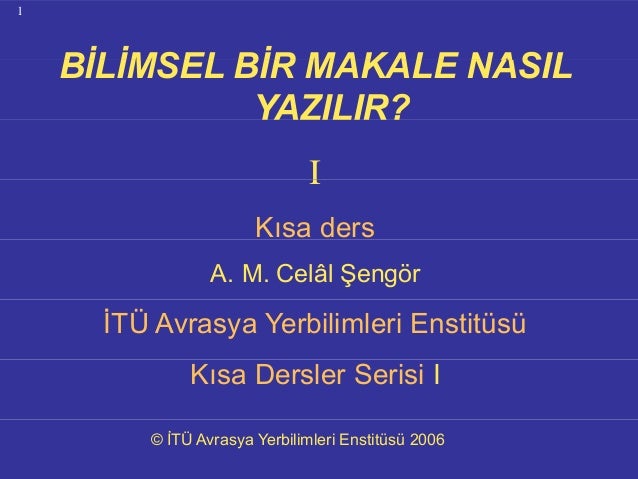 1

BİLİMSEL BİR MAKALE NASIL YAZILIR?

I

Kısa ders

A. M. Celâl Şengör

İTÜ Avrasya Yerbilimleri Enstitüsü

Kısa Dersler Serisi I

© İTÜ Avrasya Yerbilimleri Enstitüsü 2006